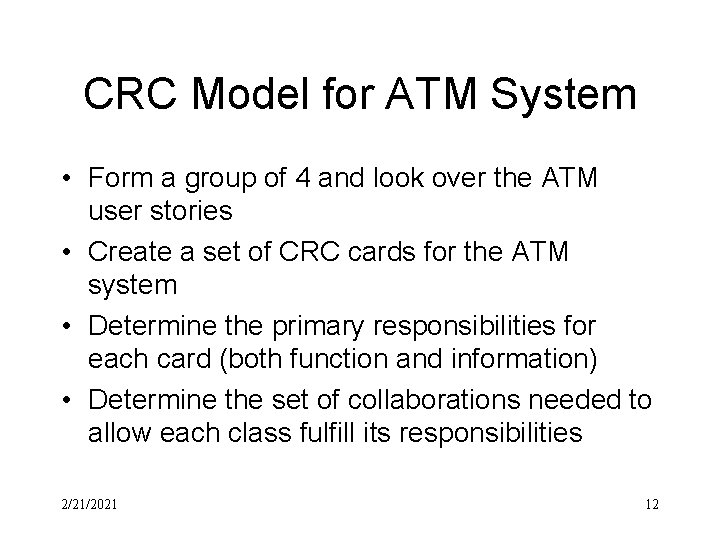 CRC Model for ATM System

• Form a group of 4 and look over the ATM user stories
• Create a set of CRC cards for the ATM system
• Determine the primary responsibilities for each card (both function and information)
• Determine the set of collaborations needed to allow each class fulfill its responsibilities

2/21/2021

12